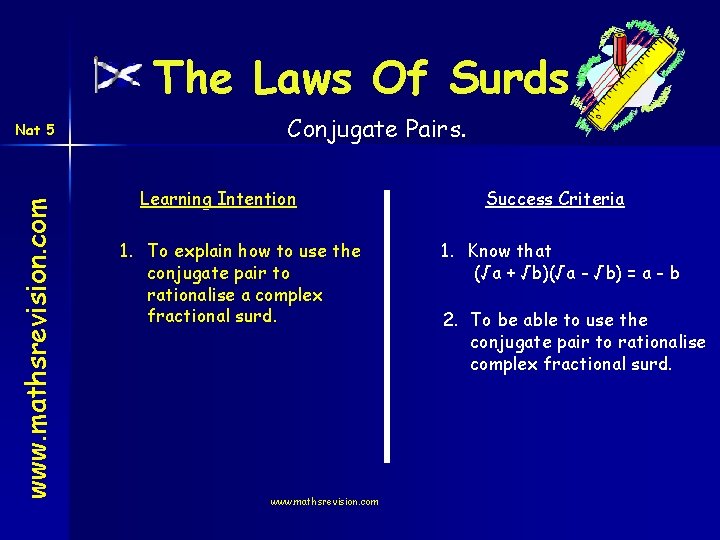 The Laws Of Surds

Nat 5

Conjugate Pairs.

www.mathsrevision.com

Learning Intention

1. To explain how to use the conjugate pair to rationalise a complex fractional surd.

Success Criteria

1. Know that $(\sqrt{a} + \sqrt{b})(\sqrt{a} - \sqrt{b}) = a - b$

2. To be able to use the conjugate pair to rationalise complex fractional surd.

www.mathsrevision.com